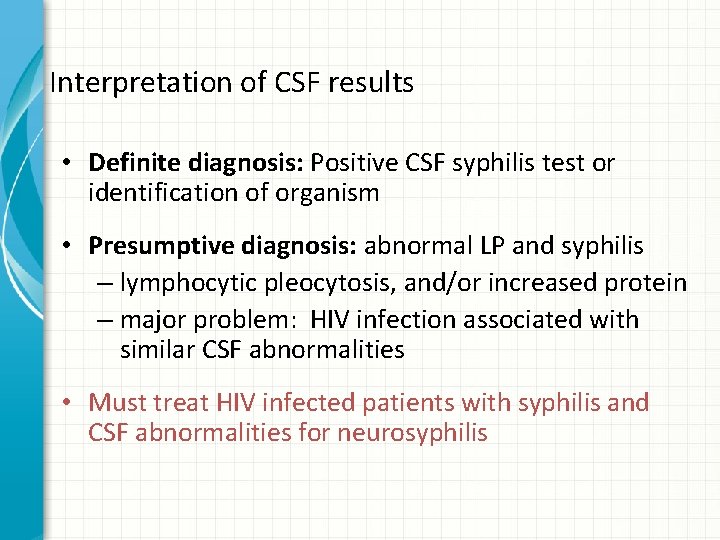 Interpretation of CSF results

• Definite diagnosis: Positive CSF syphilis test or identification of organism

• Presumptive diagnosis: abnormal LP and syphilis
– lymphocytic pleocytosis, and/or increased protein
– major problem: HIV infection associated with similar CSF abnormalities

• Must treat HIV infected patients with syphilis and CSF abnormalities for neurosyphilis